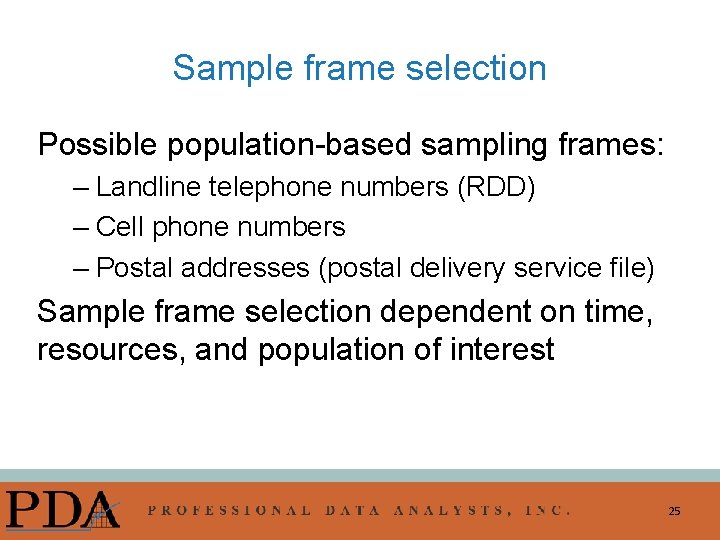 Sample frame selection

Possible population-based sampling frames:

– Landline telephone numbers (RDD)

– Cell phone numbers

– Postal addresses (postal delivery service file)

Sample frame selection dependent on time, resources, and population of interest

PDA PROFESSIONAL DATA ANALYSTS, INC.

25